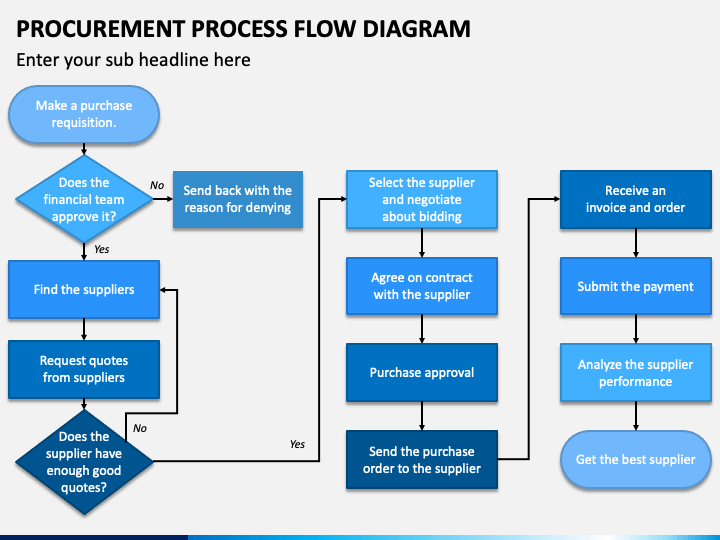 PROCUREMENT PROCESS FLOW DIAGRAM

Enter your sub headline here

Make a purchase requisition.

Does the financial team approve it?

No

Send back with the reason for denying

Yes

Find the suppliers

Request quotes from suppliers

Does the supplier have enough good quotes?

No

Yes

Select the supplier and negotiate about bidding

Agree on contract with the supplier

Purchase approval

Send the purchase order to the supplier

Receive an invoice and order

Submit the payment

Analyze the supplier performance

Get the best supplier